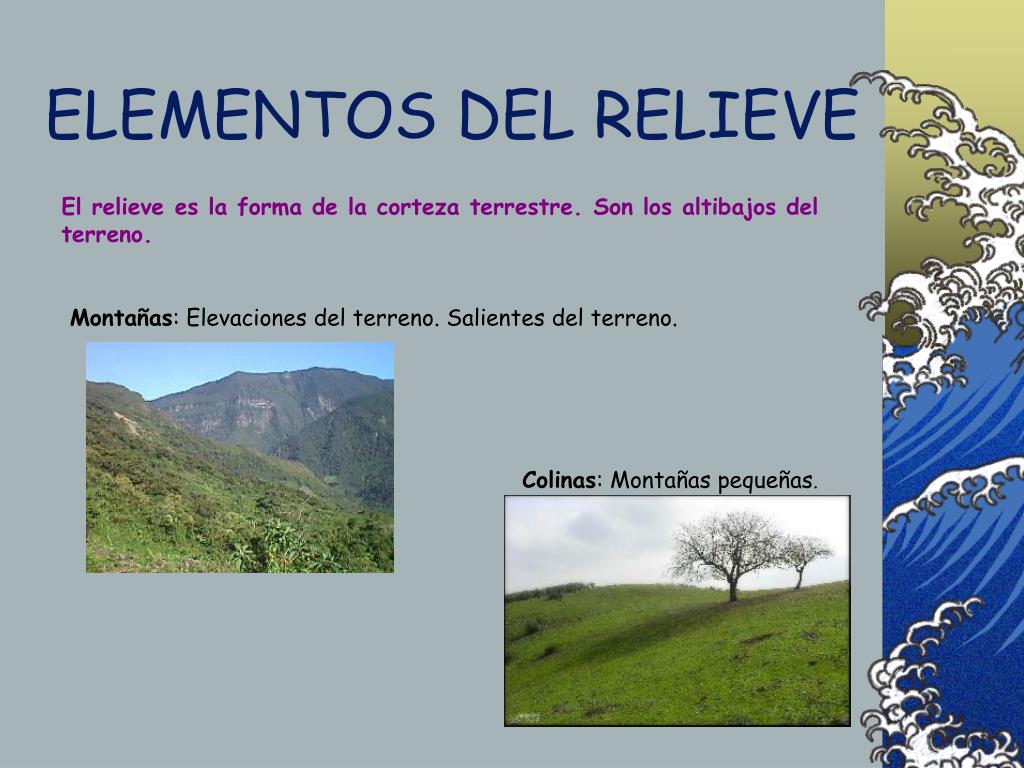 ELEMENTOS DEL RELIEVE

El relieve es la forma de la corteza terrestre. Son los altibajos del terreno.

Montañas: Elevaciones del terreno. Salientes del terreno.

Colinas: Montañas pequeñas.